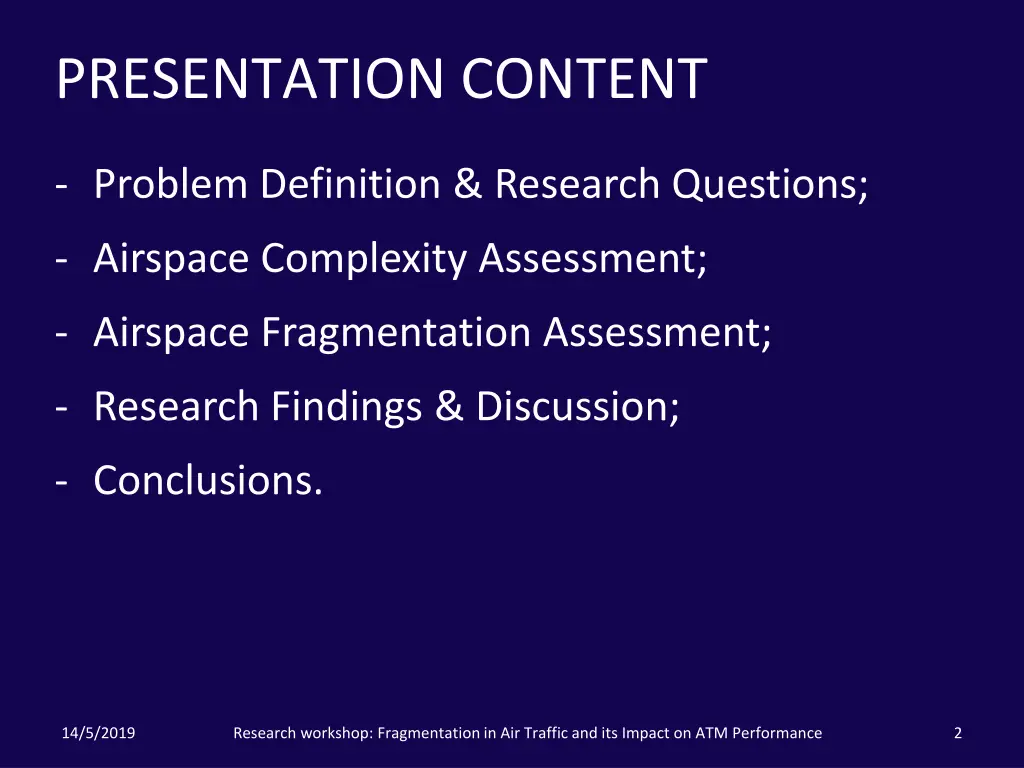 PRESENTATION CONTENT

- Problem Definition & Research Questions;
- Airspace Complexity Assessment;
- Airspace Fragmentation Assessment;
- Research Findings & Discussion;
- Conclusions.

14/5/2019 Research workshop: Fragmentation in Air Traffic and its Impact on ATM Performance 2